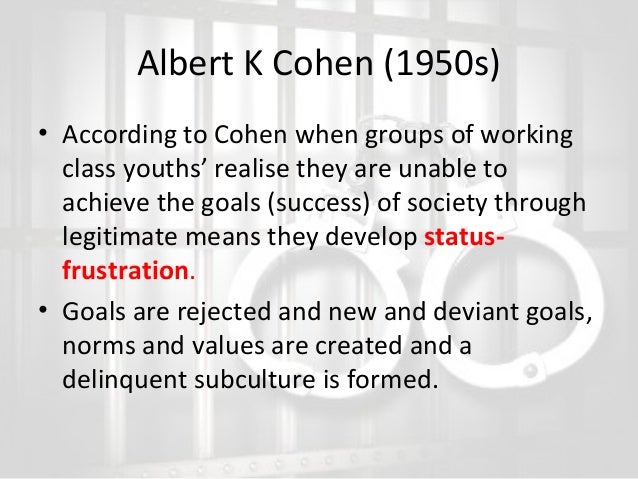 Albert K Cohen (1950s)

• According to Cohen when groups of working class youths' realise they are unable to achieve the goals (success) of society through legitimate means they develop status-frustration.

• Goals are rejected and new and deviant goals, norms and values are created and a delinquent subculture is formed.